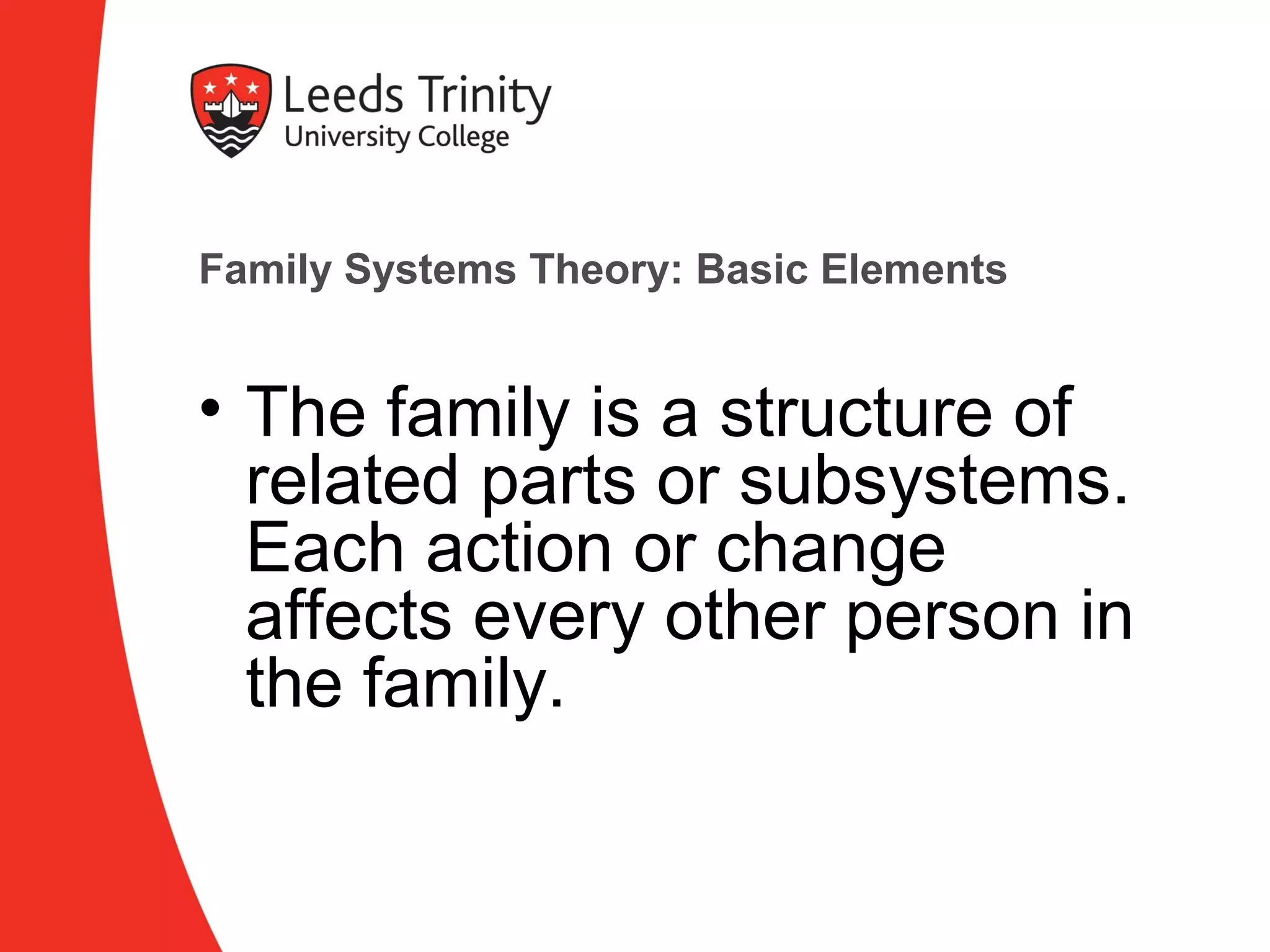 Leeds Trinity
University College

Family Systems Theory: Basic Elements

• The family is a structure of related parts or subsystems. Each action or change affects every other person in the family.